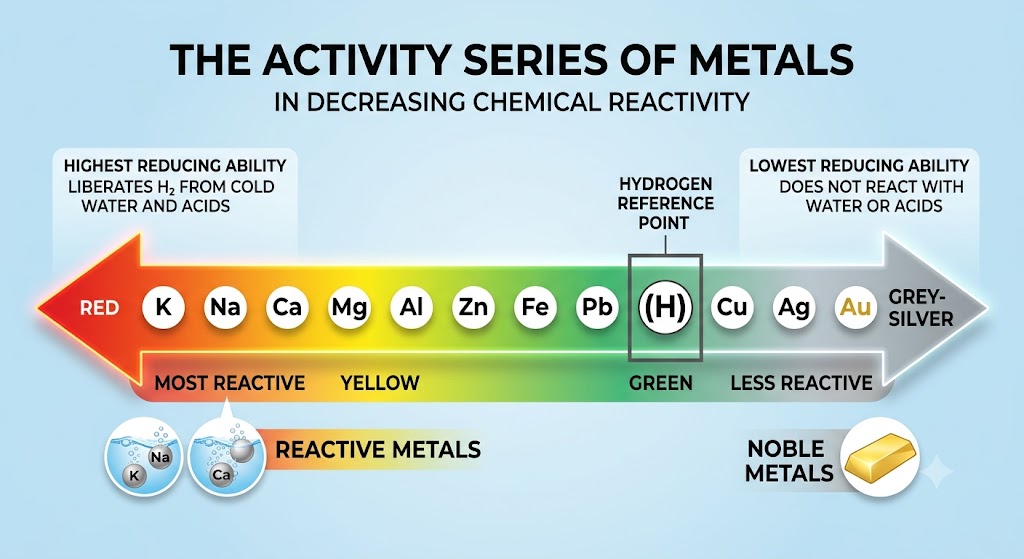 THE ACTIVITY SERIES OF METALS
IN DECREASING CHEMICAL REACTIVITY

HIGHEST REDUCING ABILITY
LIBERATES $H_2$ FROM COLD WATER AND ACIDS

HYDROGEN REFERENCE POINT

LOWEST REDUCING ABILITY
DOES NOT REACT WITH WATER OR ACIDS

RED K Na Ca Mg Al Zn Fe Pb (H) Cu Ag Au GREY-SILVER

MOST REACTIVE YELLOW GREEN LESS REACTIVE

Na K Ca

REACTIVE METALS

NOBLE METALS